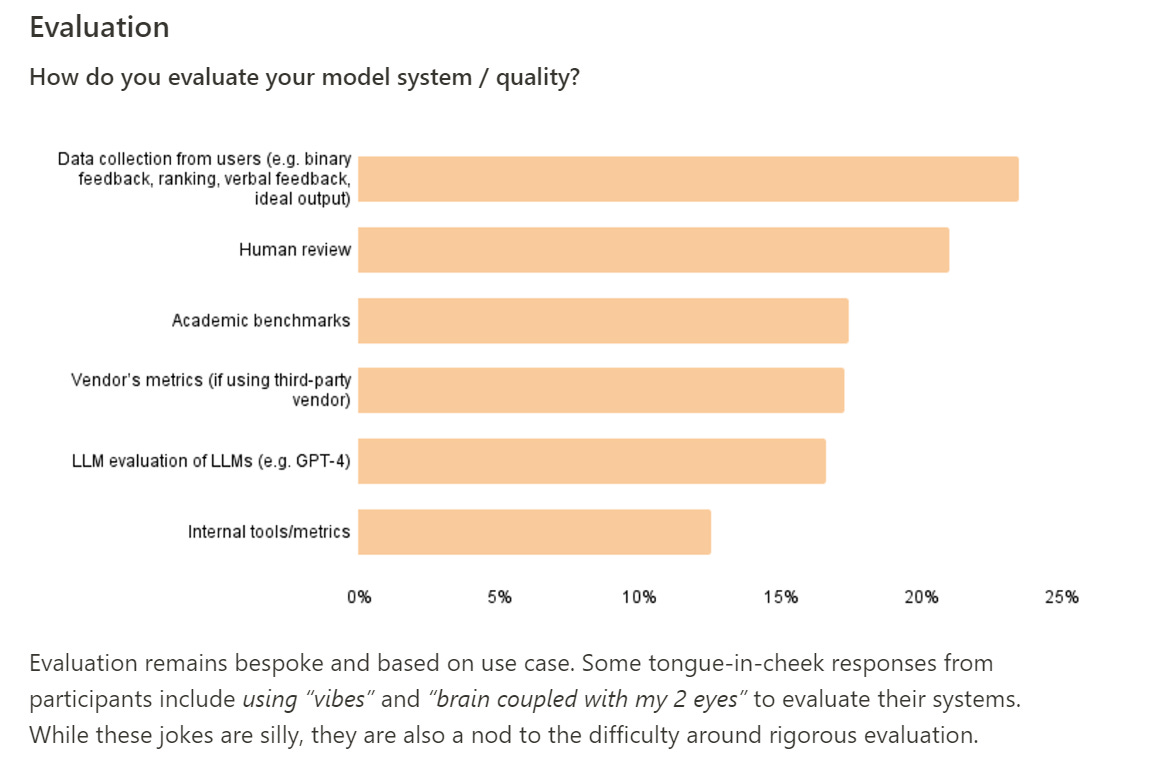 Evaluation

How do you evaluate your model system / quality?

Data collection from users (e.g. binary feedback, ranking, verbal feedback, ideal output)

Human review

Academic benchmarks

Vendor's metrics (if using third-party vendor)

LLM evaluation of LLMs (e.g. GPT-4)

Internal tools/metrics

0%
5%
10%
15%
20%
25%

Evaluation remains bespoke and based on use case. Some tongue-in-cheek responses from participants include using "vibes" and "brain coupled with my 2 eyes" to evaluate their systems. While these jokes are silly, they are also a nod to the difficulty around rigorous evaluation.